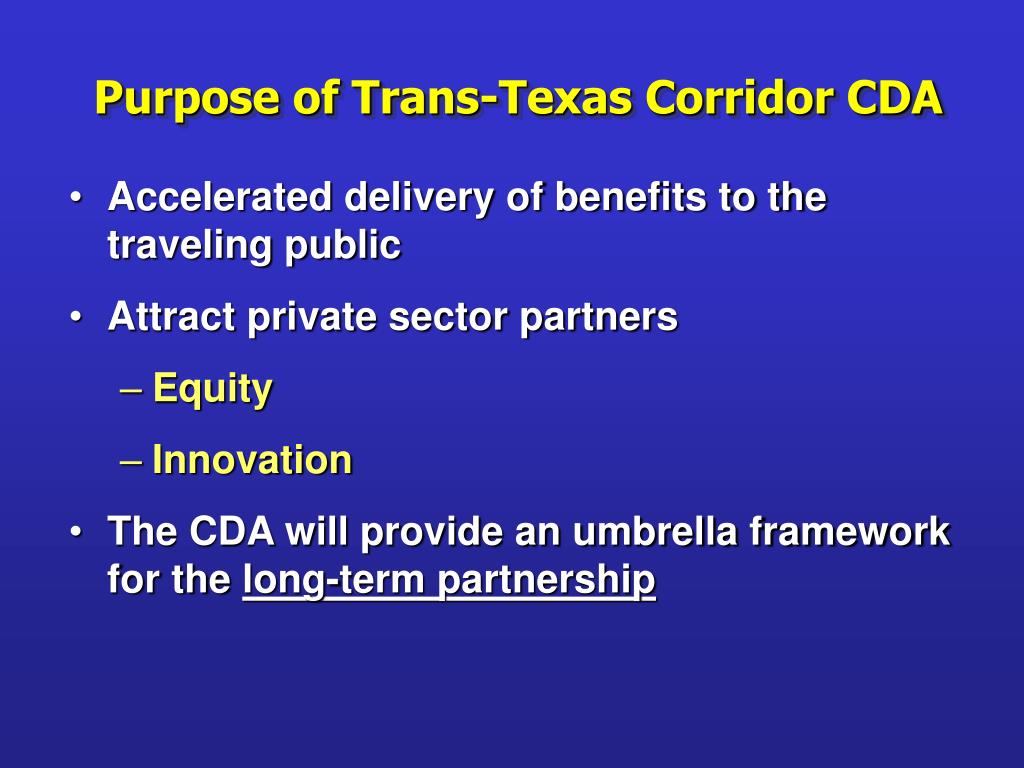 Purpose of Trans-Texas Corridor CDA

• Accelerated delivery of benefits to the traveling public

• Attract private sector partners

– Equity

– Innovation

• The CDA will provide an umbrella framework for the long-term partnership